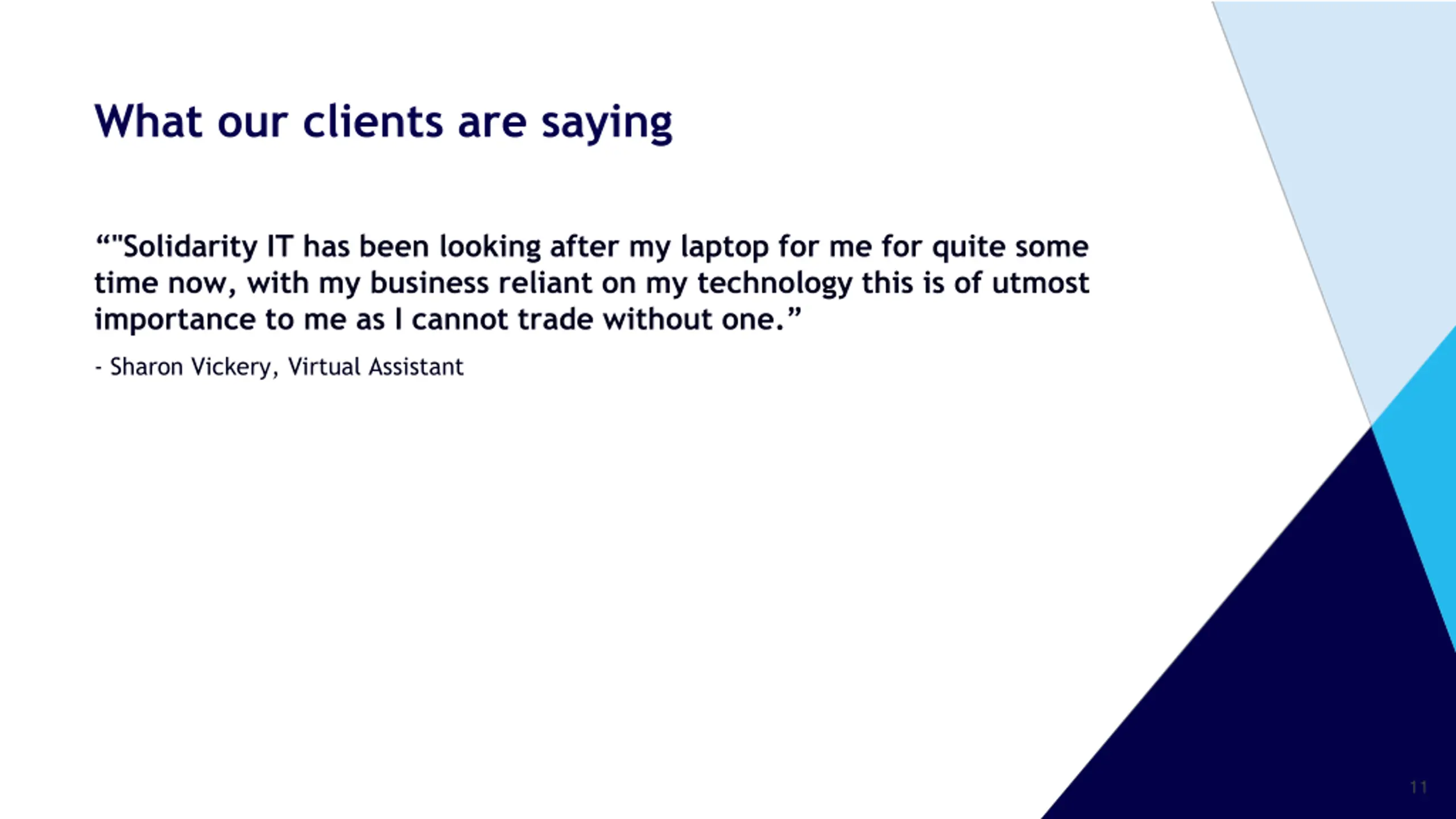 What our clients are saying

“"Solidarity IT has been looking after my laptop for me for quite some time now, with my business reliant on my technology this is of utmost importance to me as I cannot trade without one.”

- Sharon Vickery, Virtual Assistant

11